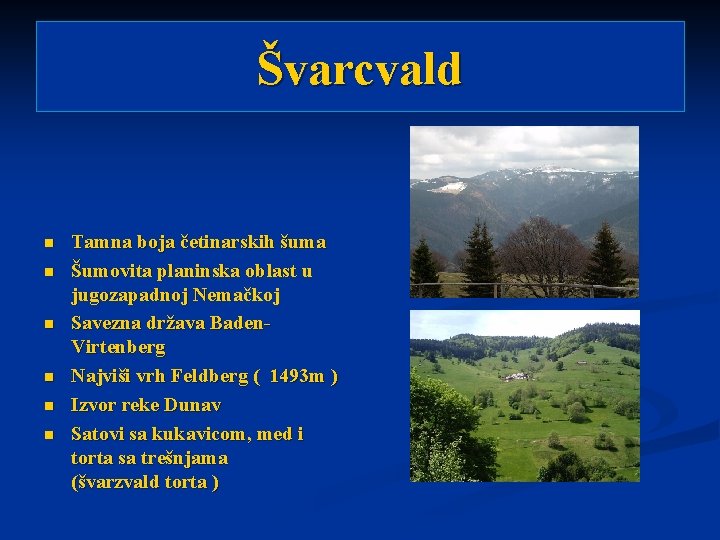 Švarcvald

- Tamna boja četinarskih šuma
- Šumovita planinska oblast u jugozapadnoj Nemačkoj
- Savezna država Baden-Virtenberg
- Najviši vrh Feldberg ( 1493m )
- Izvor reke Dunav
- Satovi sa kukavicom, med i torta sa trešnjama (švarzvald torta )